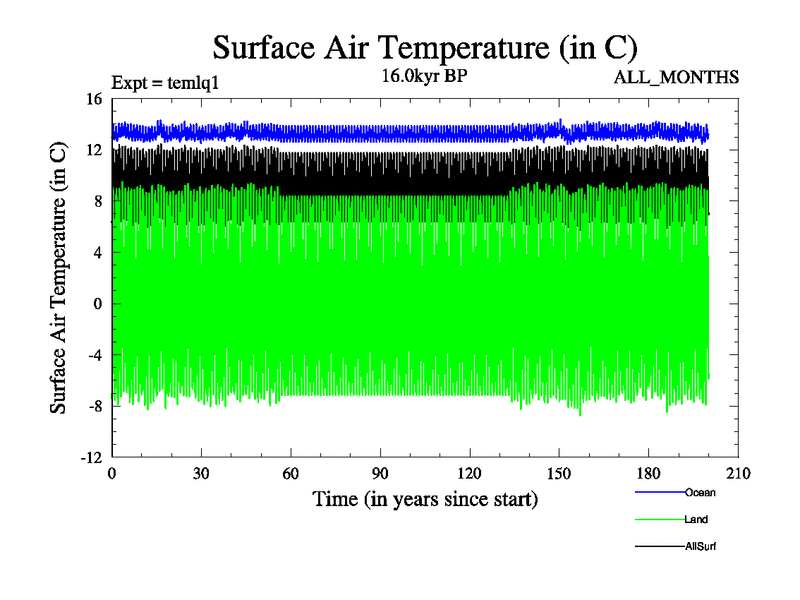 Surface Air Temperature (in C)

Expt = temlq1

16.0kyr BP

ALL_MONTHS

Surface Air Temperature (in C)

16
12
8
4
0
-4
-8
-12

0
30
60
90
120
150
180
210

Time (in years since start)

Ocean
Land
AllSurf